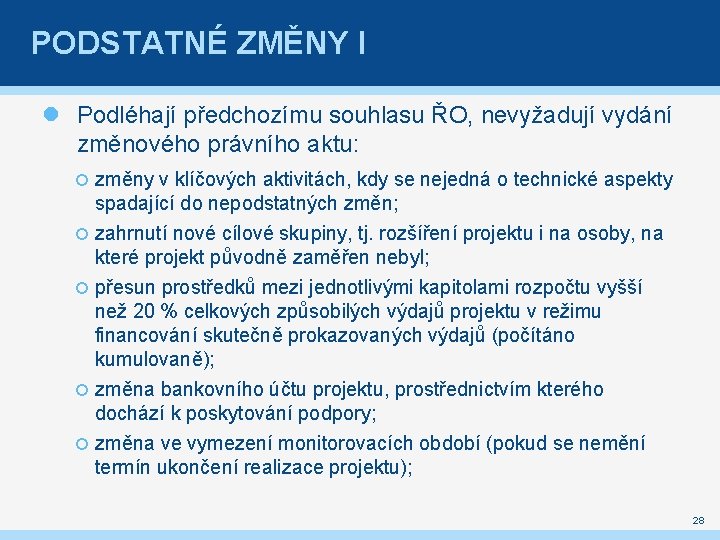 PODSTATNÉ ZMĚNY I

Podléhají předchozímu souhlasu ŘO, nevyžadují vydání změnového právního aktu:

změny v klíčových aktivitách, kdy se nejedná o technické aspekty spadající do nepodstatných změn;

zahrnutí nové cílové skupiny, tj. rozšíření projektu i na osoby, na které projekt původně zaměřen nebyl;

přesun prostředků mezi jednotlivými kapitolami rozpočtu vyšší než 20 % celkových způsobilých výdajů projektu v režimu financování skutečně prokazovaných výdajů (počítáno kumulovaně);

změna bankovního účtu projektu, prostřednictvím kterého dochází k poskytování podpory;

změna ve vymezení monitorovacích období (pokud se nemění termín ukončení realizace projektu);

28